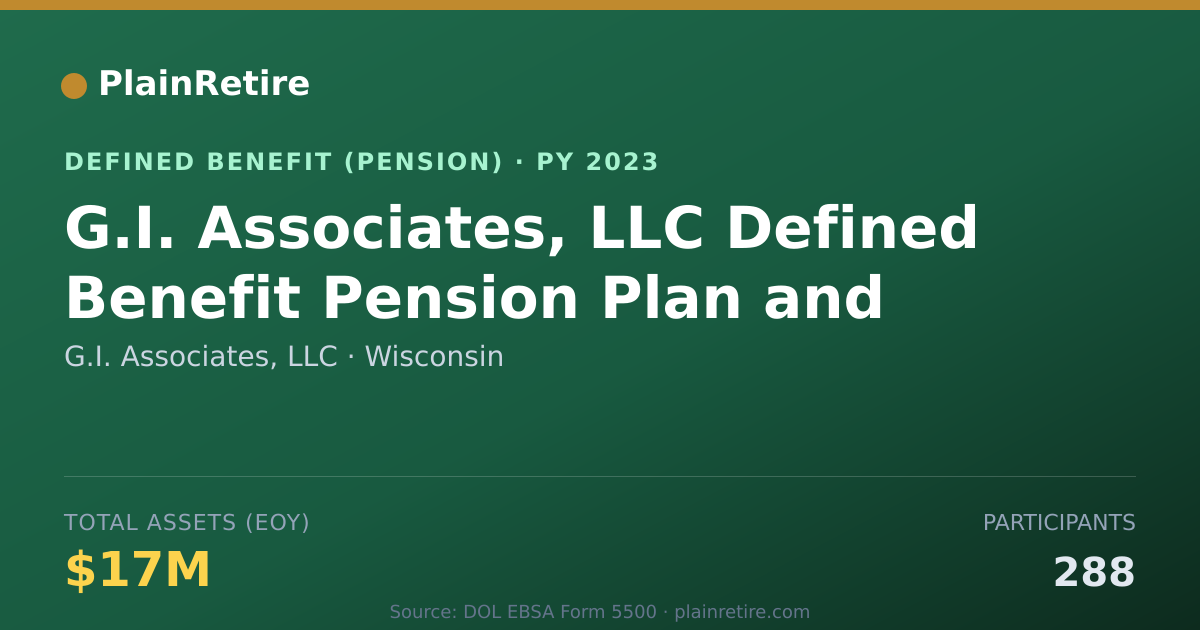 PlainRetire

DEFINED BENEFIT (PENSION) · PY 2023

G.I. Associates, LLC Defined Benefit Pension Plan and

G.I. Associates, LLC · Wisconsin

TOTAL ASSETS (EOY)

$17M

PARTICIPANTS

288

Source: DOL EBSA Form 5500 · plainretire.com